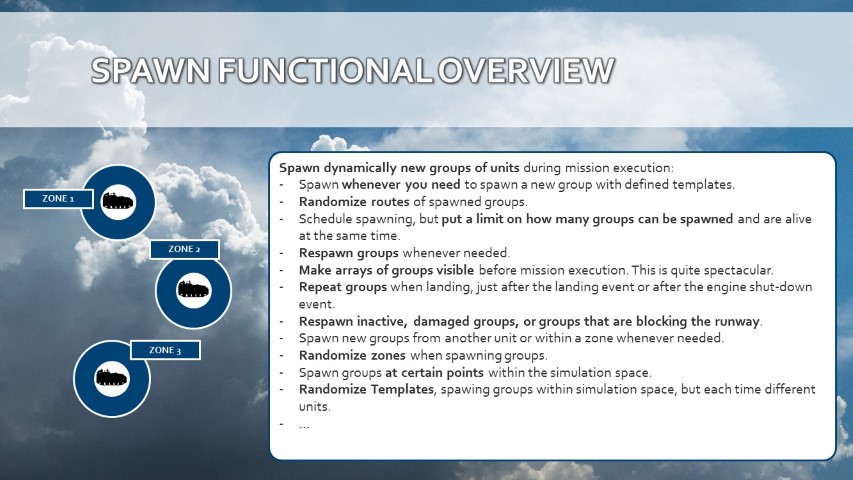 SPAWN FUNCTIONAL OVERVIEW

ZONE 1

ZONE 2

ZONE 3

Spawn dynamically new groups of units during mission execution:
- Spawn whenever you need to spawn a new group with defined templates.
- Randomize routes of spawned groups.
- Schedule spawning, but put a limit on how many groups can be spawned and are alive at the same time.
- Respawn groups whenever needed.
- Make arrays of groups visible before mission execution. This is quite spectacular.
- Repeat groups when landing, just after the landing event or after the engine shut-down event.
- Respawn inactive, damaged groups, or groups that are blocking the runway.
- Spawn new groups from another unit or within a zone whenever needed.
- Randomize zones when spawning groups.
- Spawn groups at certain points within the simulation space.
- Randomize Templates, spawing groups within simulation space, but each time different units.
- ...